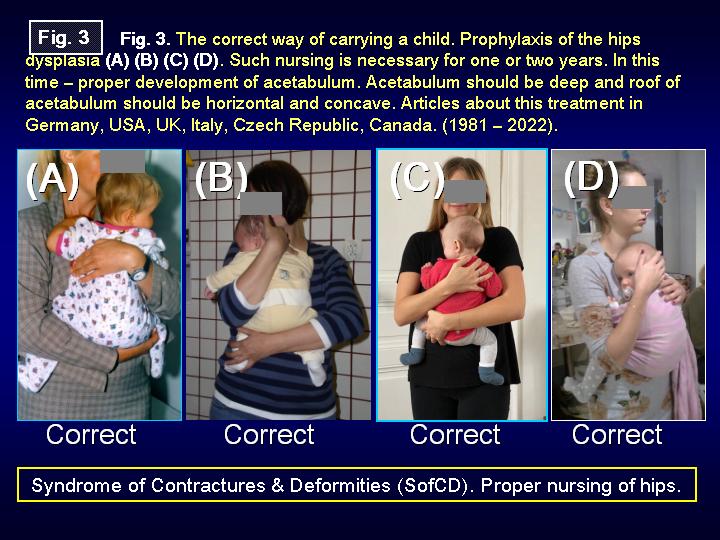 Fig. 3

Fig. 3. The correct way of carrying a child. Prophylaxis of the hips dysplasia (A) (B) (C) (D). Such nursing is necessary for one or two years. In this time – proper development of acetabulum. Acetabulum should be deep and roof of acetabulum should be horizontal and concave. Articles about this treatment in Germany, USA, UK, Italy, Czech Republic, Canada. (1981 – 2022).

(A)

(B)

(C)

(D)

Correct

Correct

Correct

Correct

Syndrome of Contractures & Deformities (SofCD). Proper nursing of hips.